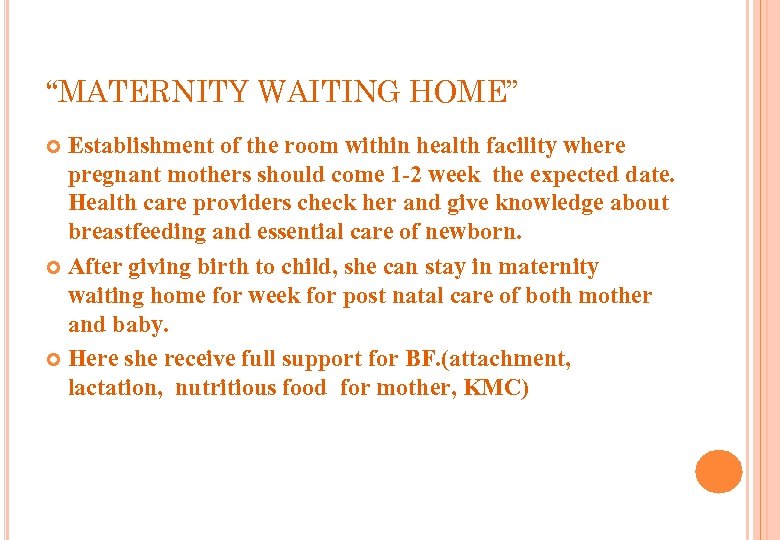 “MATERNITY WAITING HOME”

Establishment of the room within health facility where pregnant mothers should come 1-2 week the expected date. Health care providers check her and give knowledge about breastfeeding and essential care of newborn.

After giving birth to child, she can stay in maternity waiting home for week for post natal care of both mother and baby.

Here she receive full support for BF.(attachment, lactation, nutritious food for mother, KMC)